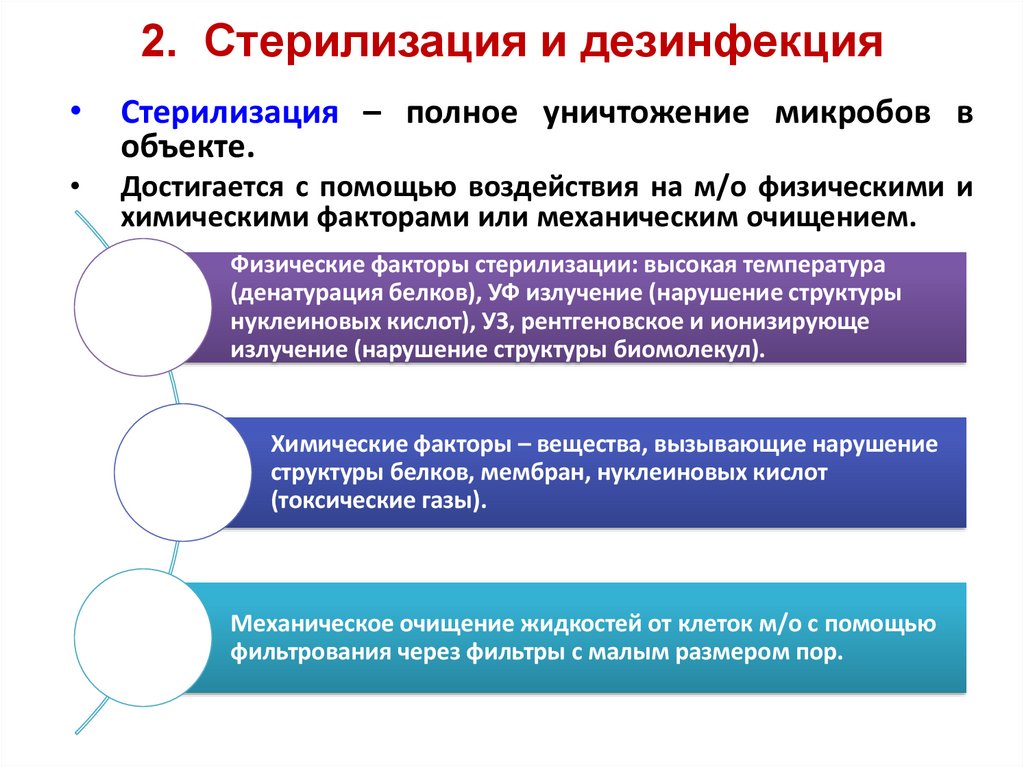 2. Стерилизация и дезинфекция

• Стерилизация – полное уничтожение микробов в объекте.

• Достигается с помощью воздействия на м/о физическими и химическими факторами или механическим очищением.

Физические факторы стерилизации: высокая температура (денатурация белков), УФ излучение (нарушение структуры нуклеиновых кислот), УЗ, рентгеновское и ионизирующе излучение (нарушение структуры биомолекул).

Химические факторы – вещества, вызывающие нарушение структуры белков, мембран, нуклеиновых кислот (токсические газы).

Механическое очищение жидкостей от клеток м/о с помощью фильтрования через фильтры с малым размером пор.